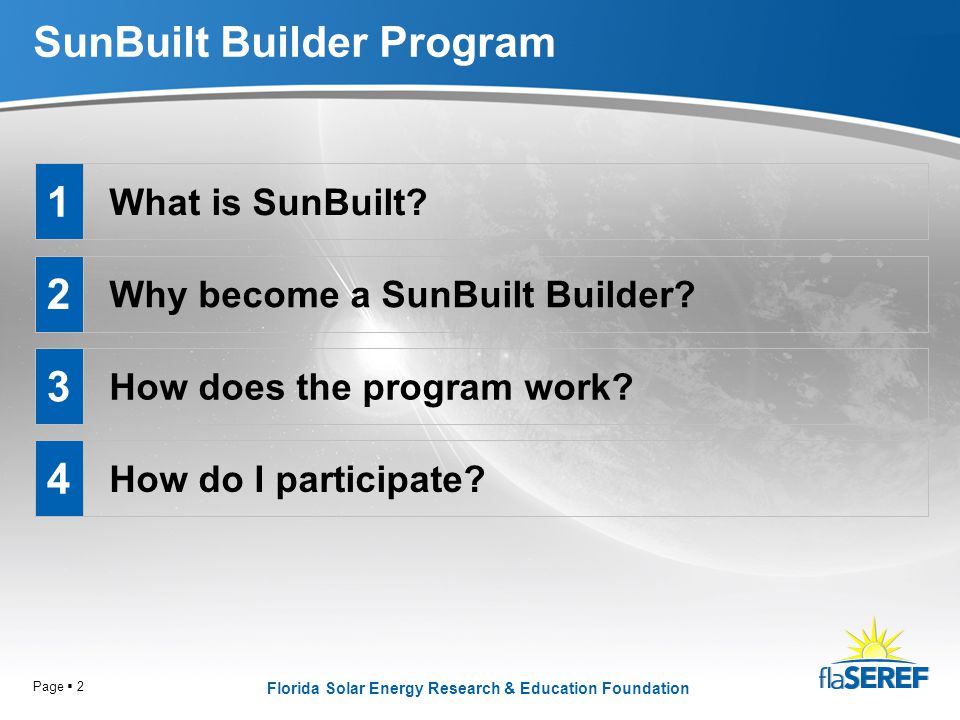 SunBuilt Builder Program

1 What is SunBuilt?

2 Why become a SunBuilt Builder?

3 How does the program work?

4 How do I participate?

Page ▪ 2

Florida Solar Energy Research & Education Foundation

flaSEREF